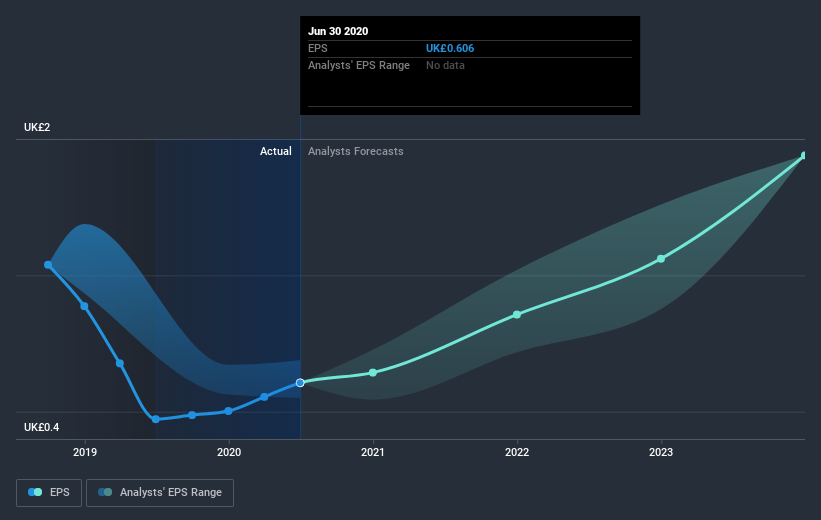 Jun 30 2020
EPS UK£0.606
Analysts' EPS Range No data

UK£2
Actual
Analysts Forecasts
UK£0.4
2019
2020
2021
2022
2023

EPS
Analysts' EPS Range